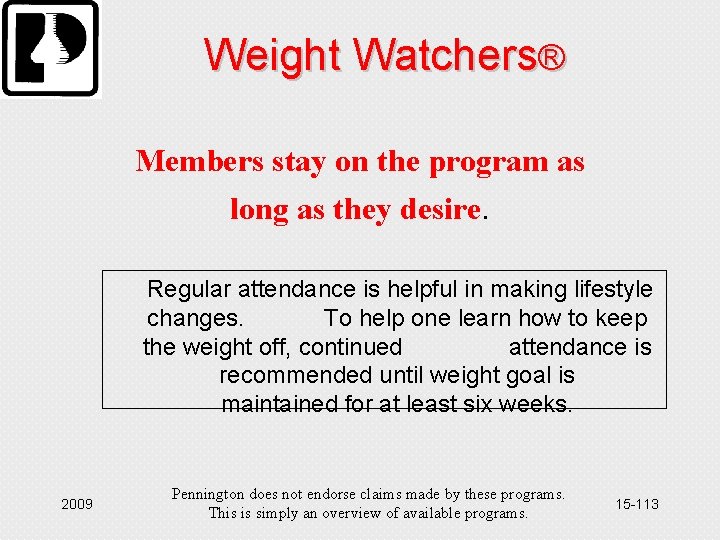 Weight Watchers®

Members stay on the program as long as they desire.

Regular attendance is helpful in making lifestyle changes. To help one learn how to keep the weight off, continued attendance is recommended until weight goal is maintained for at least six weeks.

2009

Pennington does not endorse claims made by these programs. This is simply an overview of available programs.

15-113